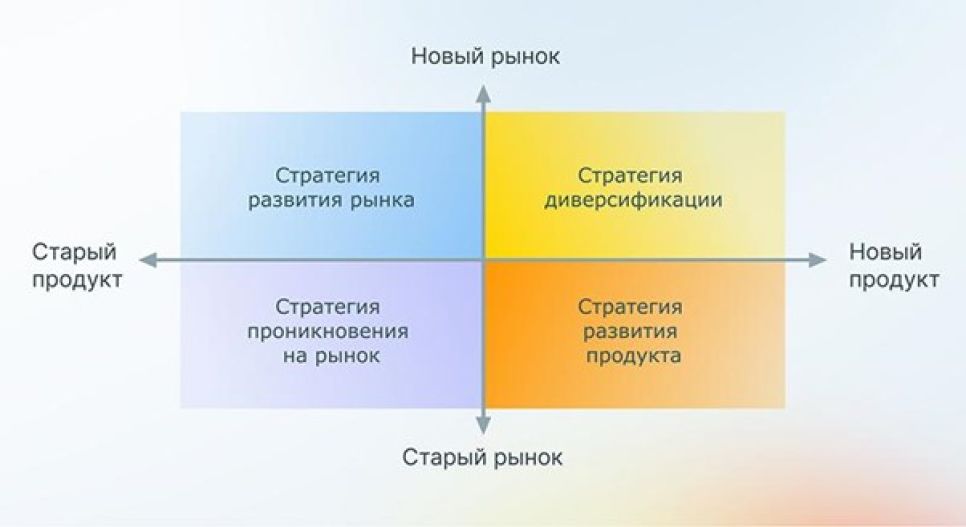 Новый рынок

Стратегия развития рынка

Стратегия диверсификации

Старый продукт

Новый продукт

Стратегия проникновения на рынок

Стратегия развития продукта

Старый рынок